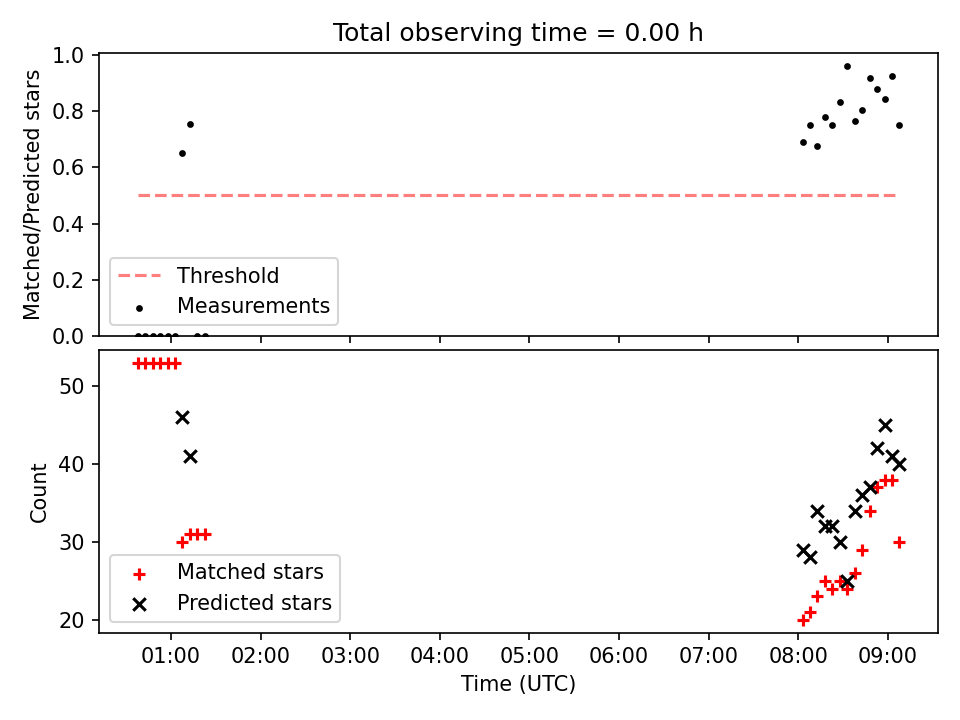 Total observing time = 0.00 h

Matched/Predicted stars

1.0
0.8
0.6
0.4
0.2
0.0

Threshold
Measurements

Count

50
40
30
20

Matched stars
Predicted stars

01:00 02:00 03:00 04:00 05:00 06:00 07:00 08:00 09:00

Time (UTC)